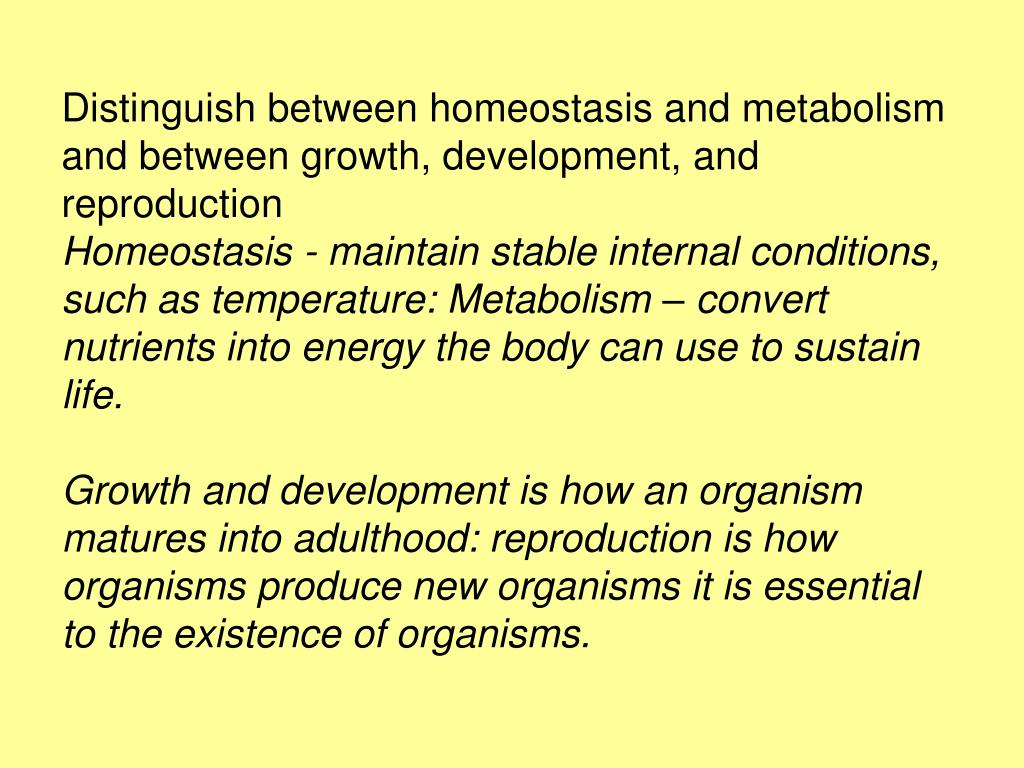 Distinguish between homeostasis and metabolism and between growth, development, and reproduction
Homeostasis - maintain stable internal conditions, such as temperature: Metabolism – convert nutrients into energy the body can use to sustain life.

Growth and development is how an organism matures into adulthood: reproduction is how organisms produce new organisms it is essential to the existence of organisms.